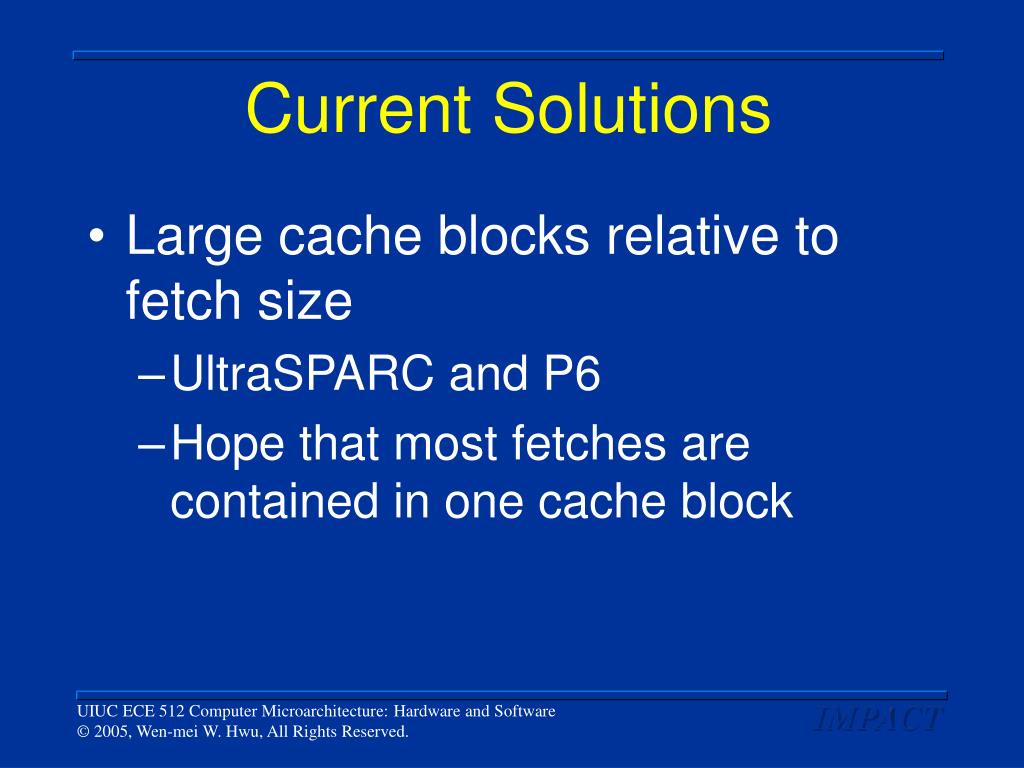 Current Solutions

• Large cache blocks relative to fetch size
– UltraSPARC and P6
– Hope that most fetches are contained in one cache block

UIUC ECE 512 Computer Microarchitecture: Hardware and Software
© 2005, Wen-mei W. Hwu, All Rights Reserved.

IMPACT